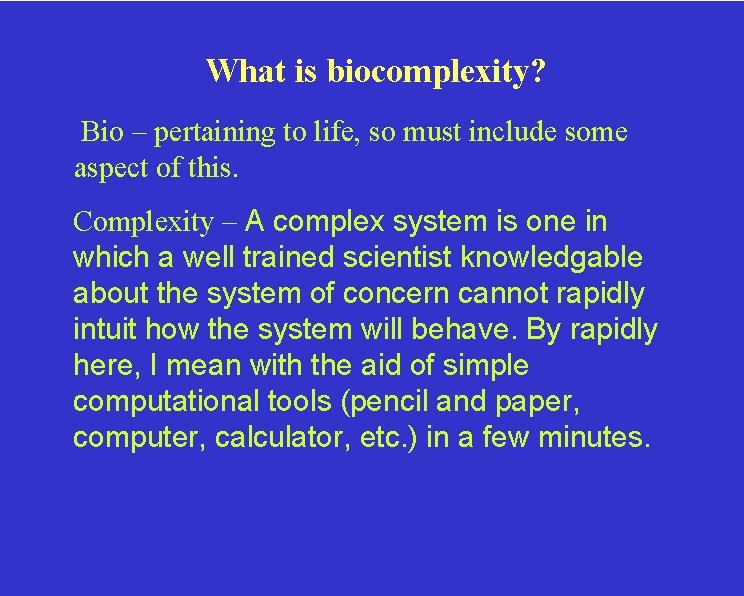 What is biocomplexity?

Bio – pertaining to life, so must include some aspect of this.

Complexity – A complex system is one in which a well trained scientist knowledgable about the system of concern cannot rapidly intuit how the system will behave. By rapidly here, I mean with the aid of simple computational tools (pencil and paper, computer, calculator, etc.) in a few minutes.